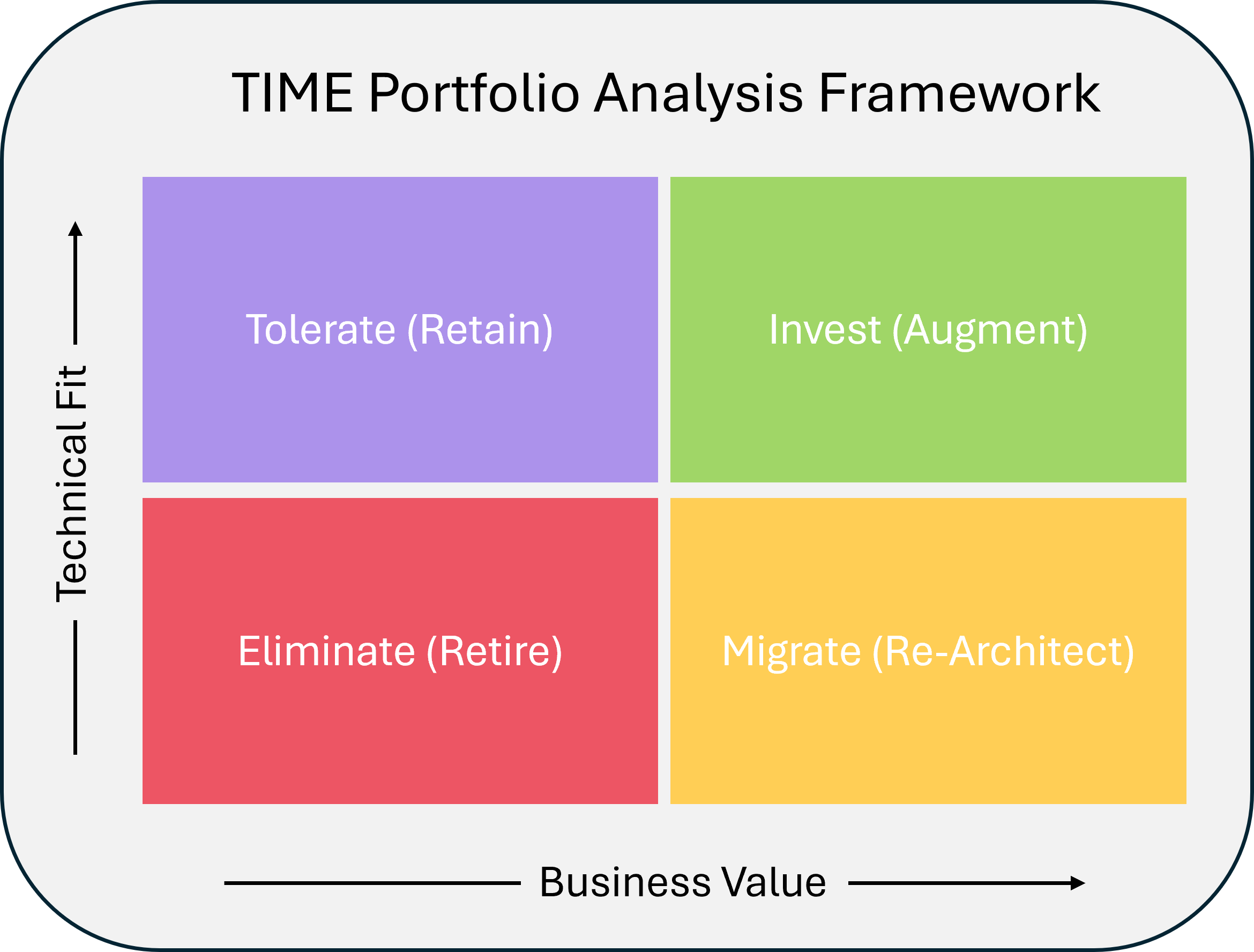 TIME Portfolio Analysis Framework

Technical Fit

Tolerate (Retain)

Invest (Augment)

Eliminate (Retire)

Migrate (Re-Architect)

Business Value